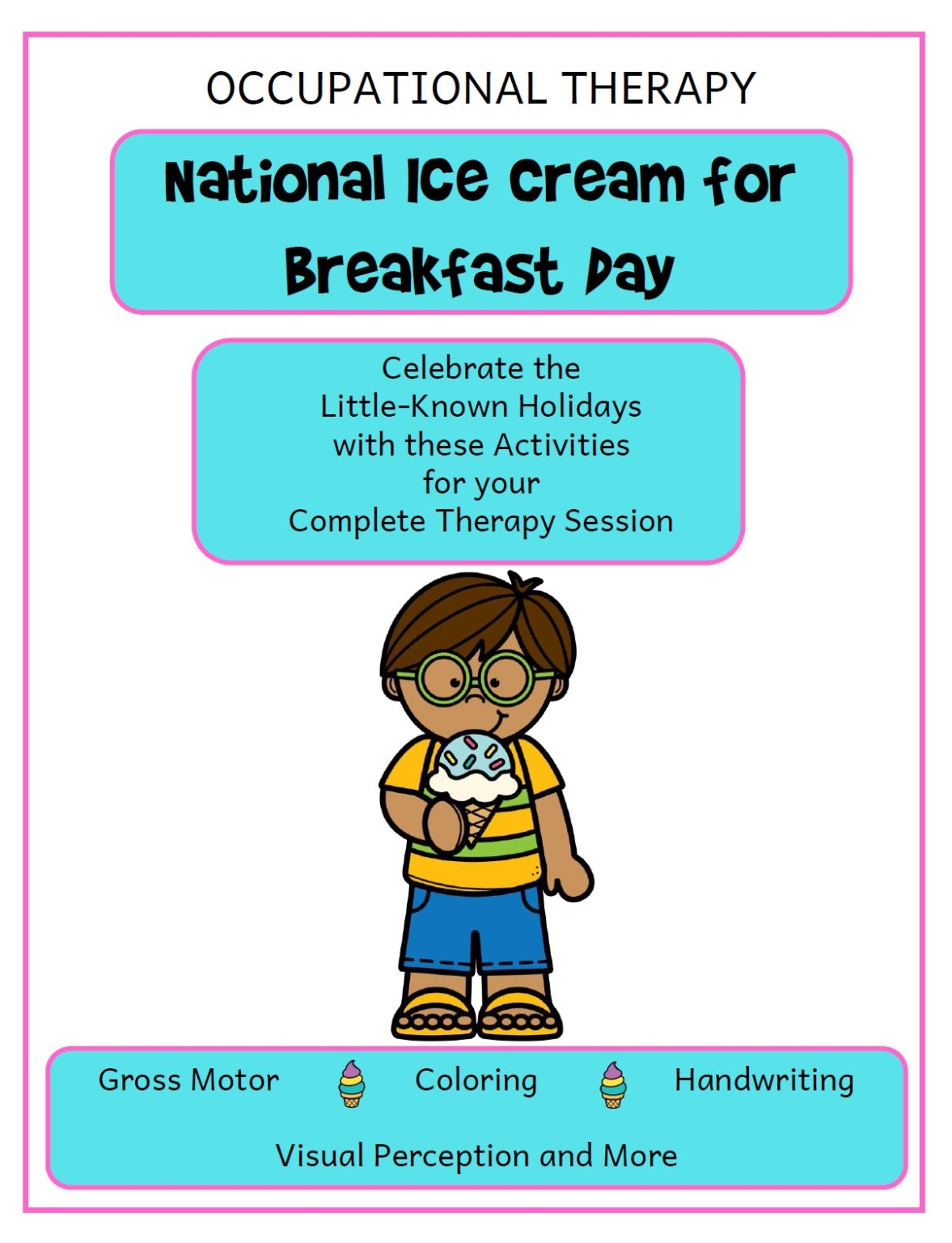 OCCUPATIONAL THERAPY

National Ice Cream for Breakfast Day

Celebrate the Little-Known Holidays with these Activities for your Complete Therapy Session

Gross Motor Coloring Handwriting

Visual Perception and More